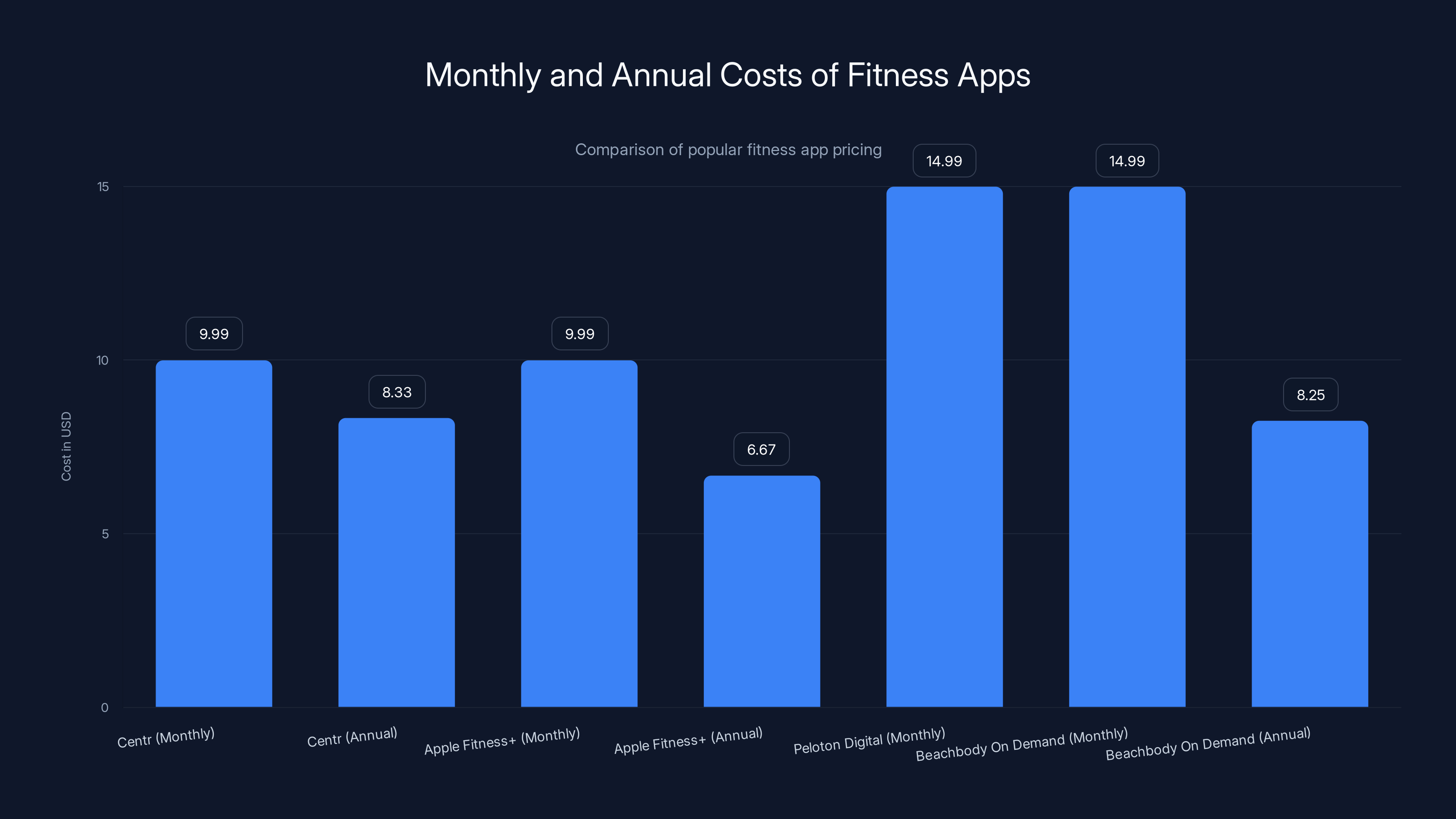 Monthly and Annual Costs of Fitness Apps

Comparison of popular fitness app pricing

Cost in USD

15
10
5
0

9.99
8.33
9.99
6.67
14.99
14.99
8.25

Centr (Monthly)
Centr (Annual)
Apple Fitness+ (Monthly)
Apple Fitness+ (Annual)
Peloton Digital (Monthly)
Beachbody On Demand (Monthly)
Beachbody On Demand (Annual)